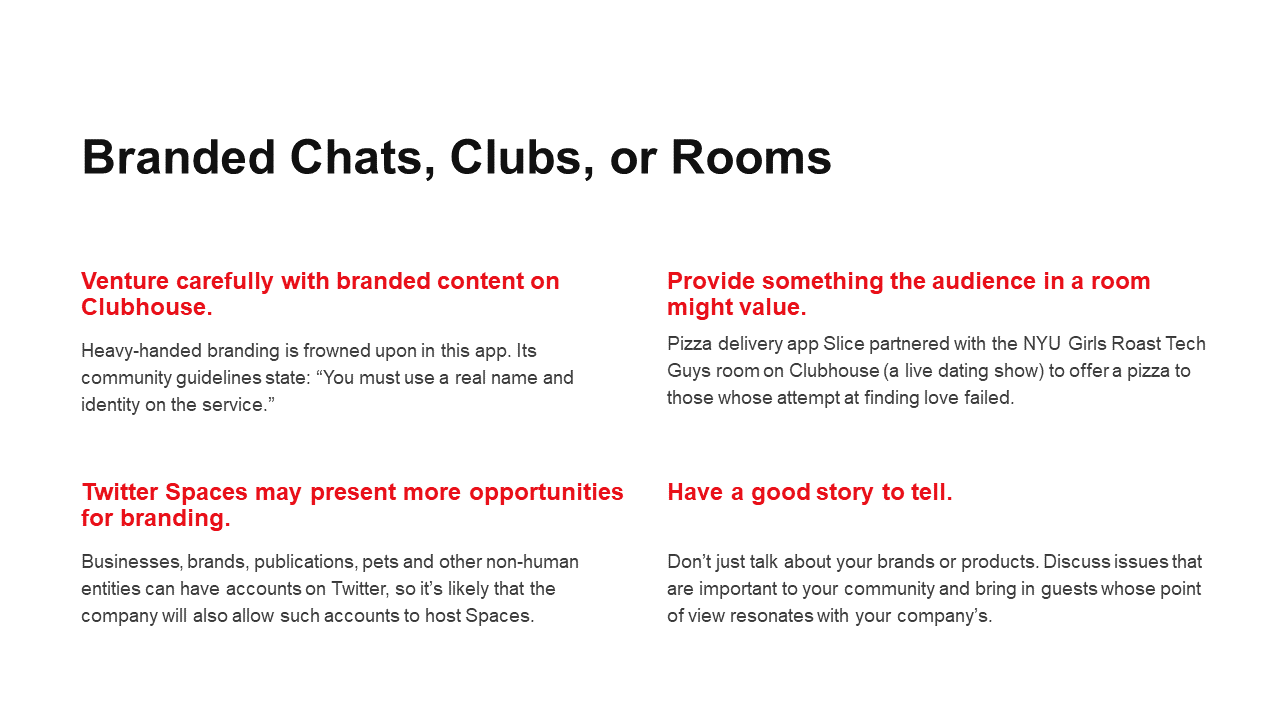 Branded Chats, Clubs, or Rooms

Venture carefully with branded content on Clubhouse.

Heavy-handed branding is frowned upon in this app. Its community guidelines state: “You must use a real name and identity on the service.”

Twitter Spaces may present more opportunities for branding.

Businesses, brands, publications, pets and other non-human entities can have accounts on Twitter, so it’s likely that the company will also allow such accounts to host Spaces.

Provide something the audience in a room might value.

Pizza delivery app Slice partnered with the NYU Girls Roast Tech Guys room on Clubhouse (a live dating show) to offer a pizza to those whose attempt at finding love failed.

Have a good story to tell.

Don’t just talk about your brands or products. Discuss issues that are important to your community and bring in guests whose point of view resonates with your company’s.